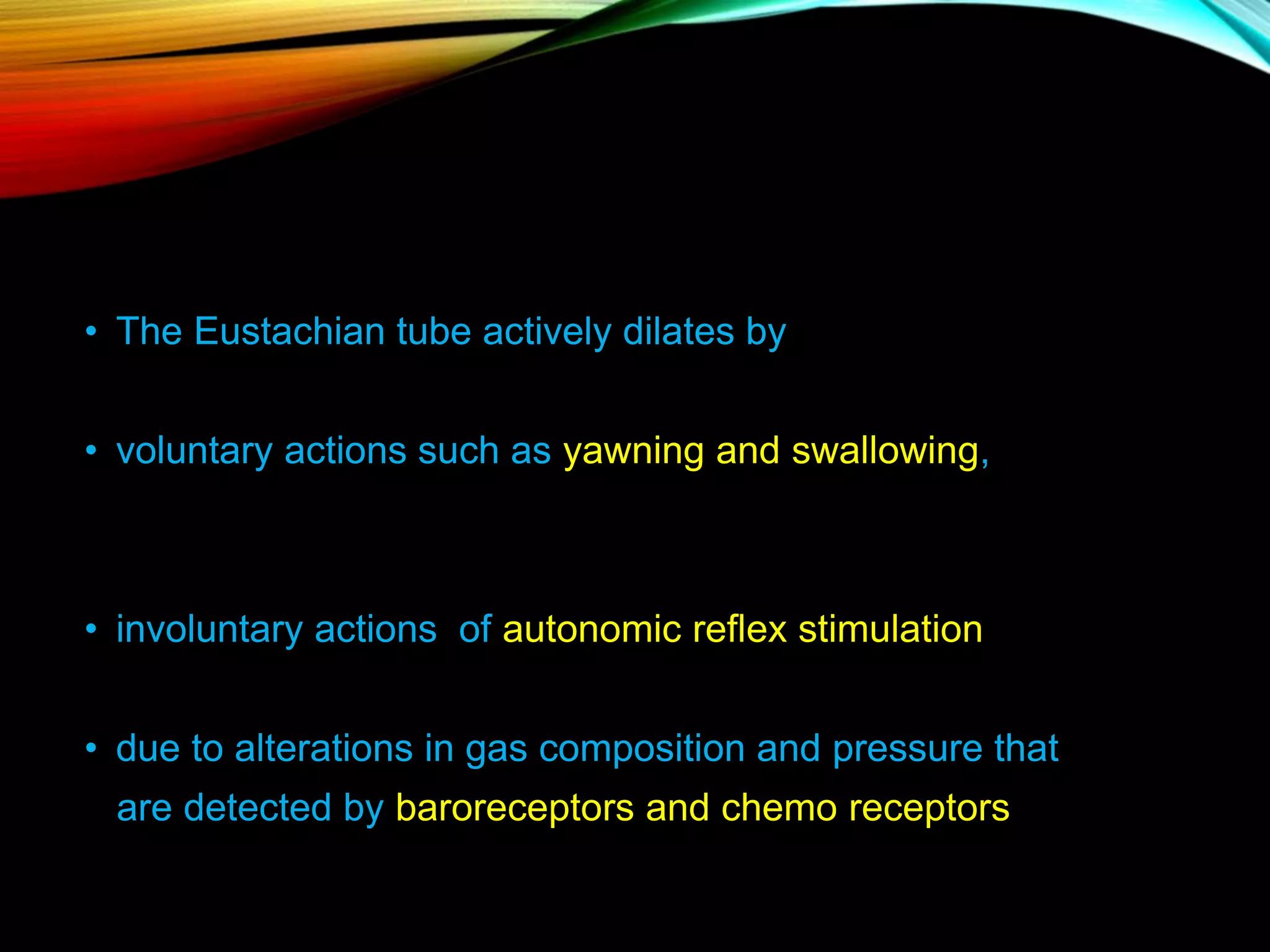 • The Eustachian tube actively dilates by

• voluntary actions such as yawning and swallowing,

• involuntary actions  of autonomic reflex stimulation

• due to alterations in gas composition and pressure that are detected by baroreceptors and chemo receptors